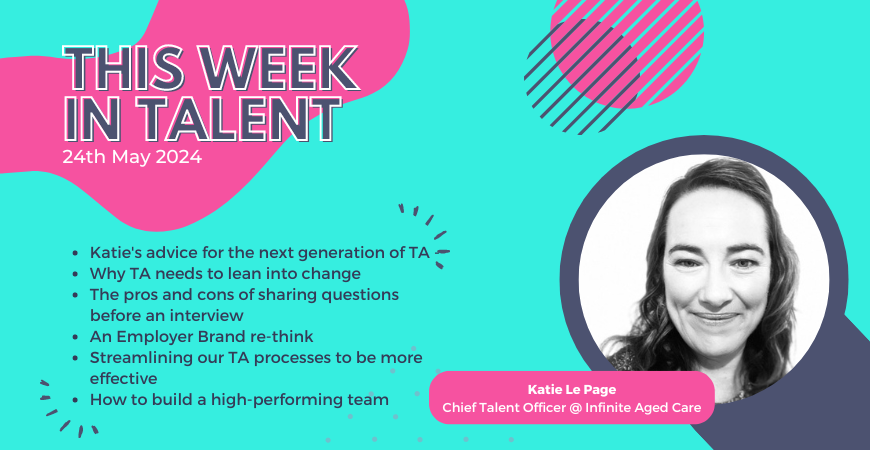 THIS WEEK IN TALENT
24th May 2024

- Katie's advice for the next generation of TA
- Why TA needs to lean into change
- The pros and cons of sharing questions before an interview
- An Employer Brand re-think
- Streamlining our TA processes to be more effective
- How to build a high-performing team

Katie Le Page
Chief Talent Officer @ Infinite Aged Care